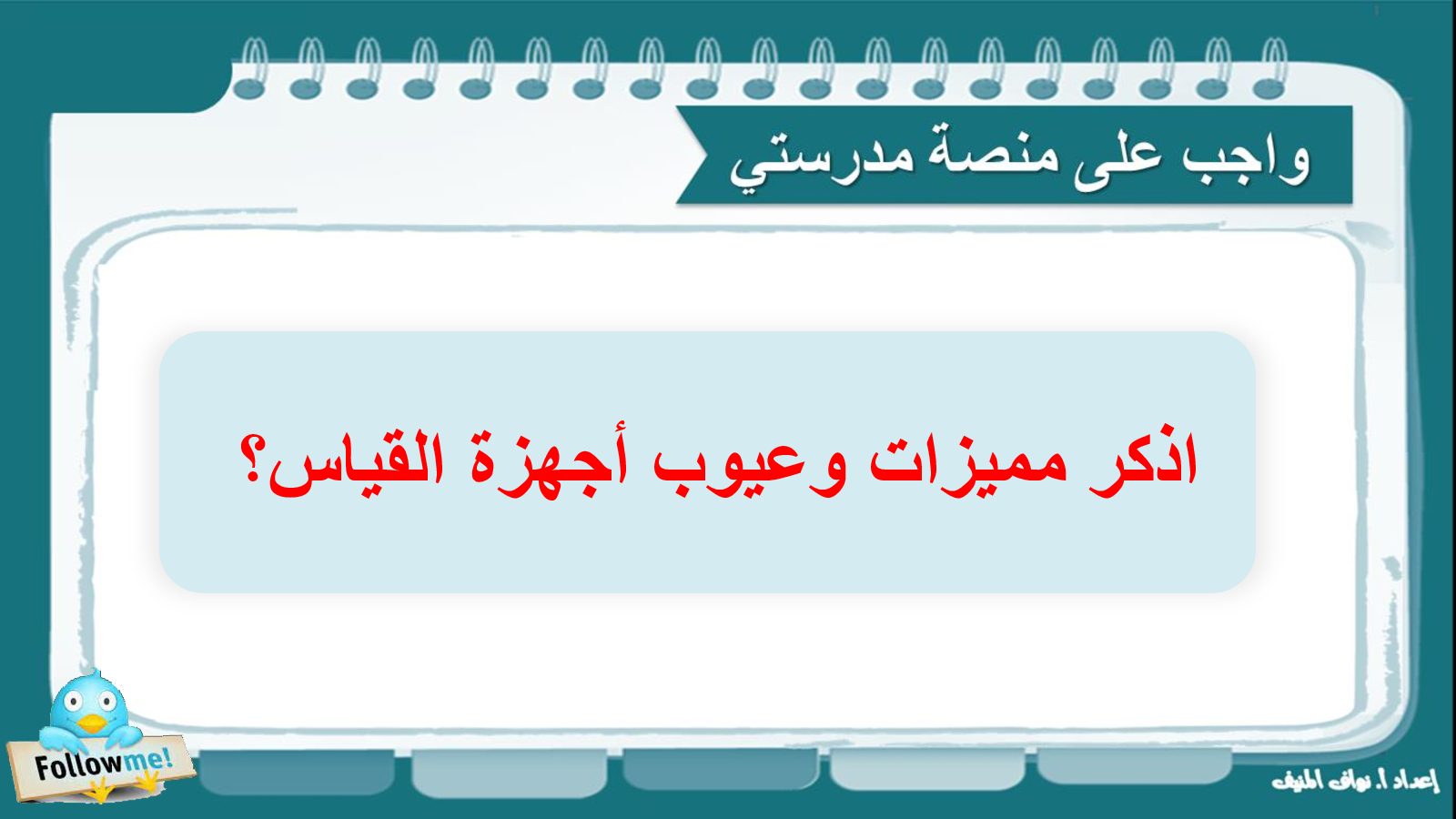 واجب على منصة مدرستي

اذكر مميزات وعيوب أجهزة القياس؟

Follow me!

إعداد أ. نواف المنيف